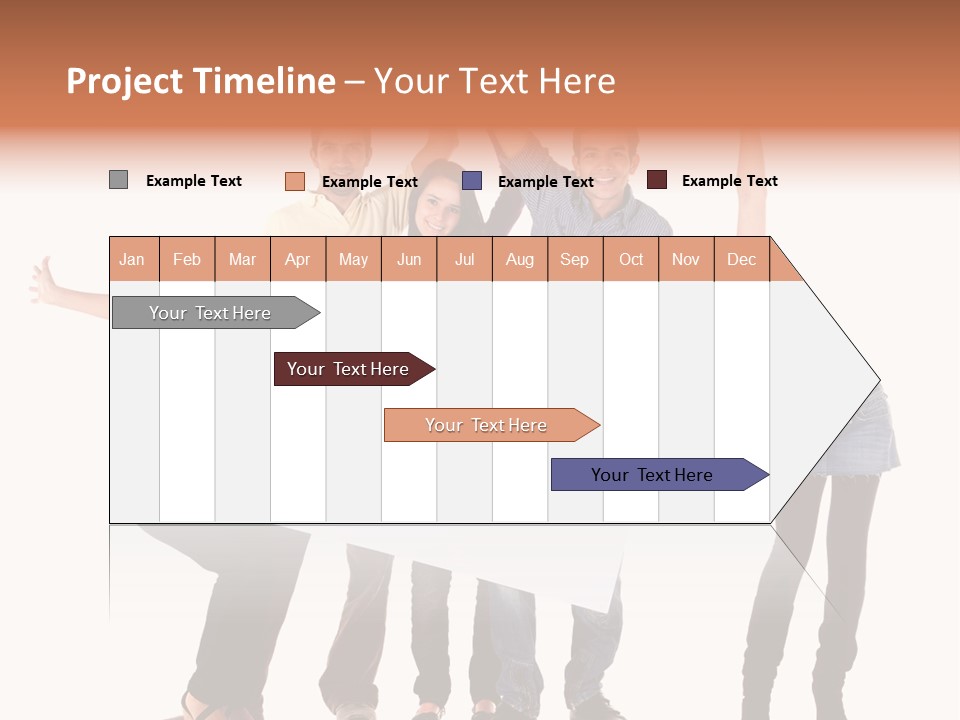 Project Timeline – Your Text Here

Example Text Example Text Example Text Example Text

| Jan | Feb | Mar | Apr | May | Jun | Jul | Aug | Sep | Oct | Nov | Dec |
|---|---|---|---|---|---|---|---|---|---|---|---|

Your Text Here

Your Text Here

Your Text Here

Your Text Here